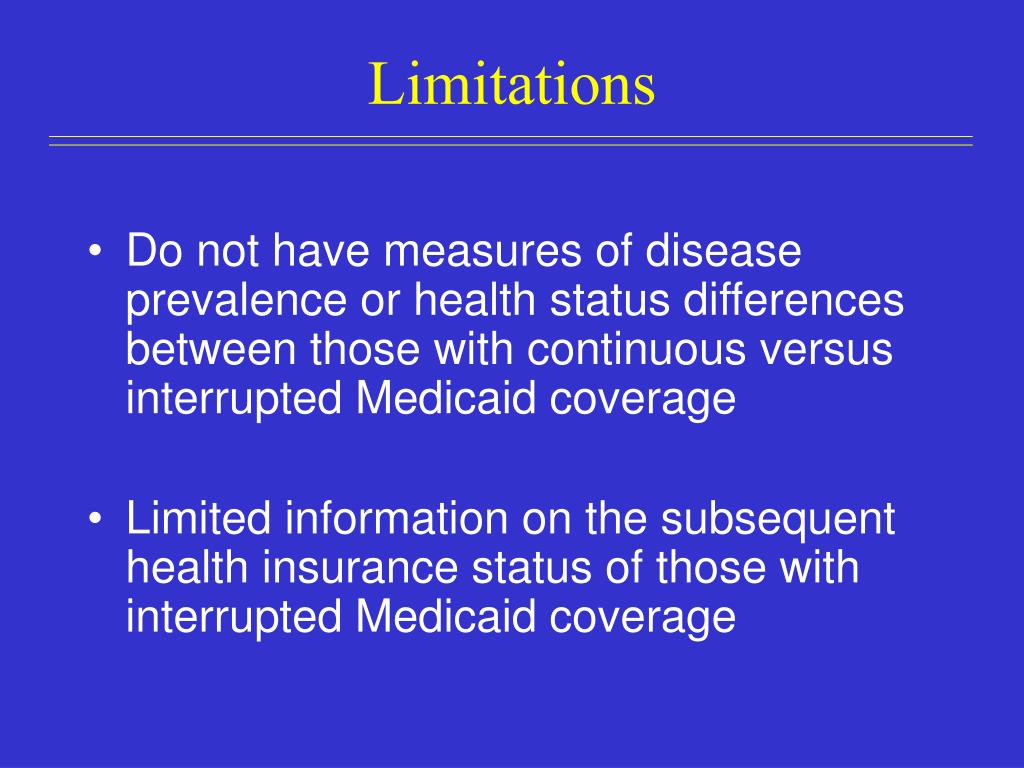 Limitations

• Do not have measures of disease prevalence or health status differences between those with continuous versus interrupted Medicaid coverage

• Limited information on the subsequent health insurance status of those with interrupted Medicaid coverage